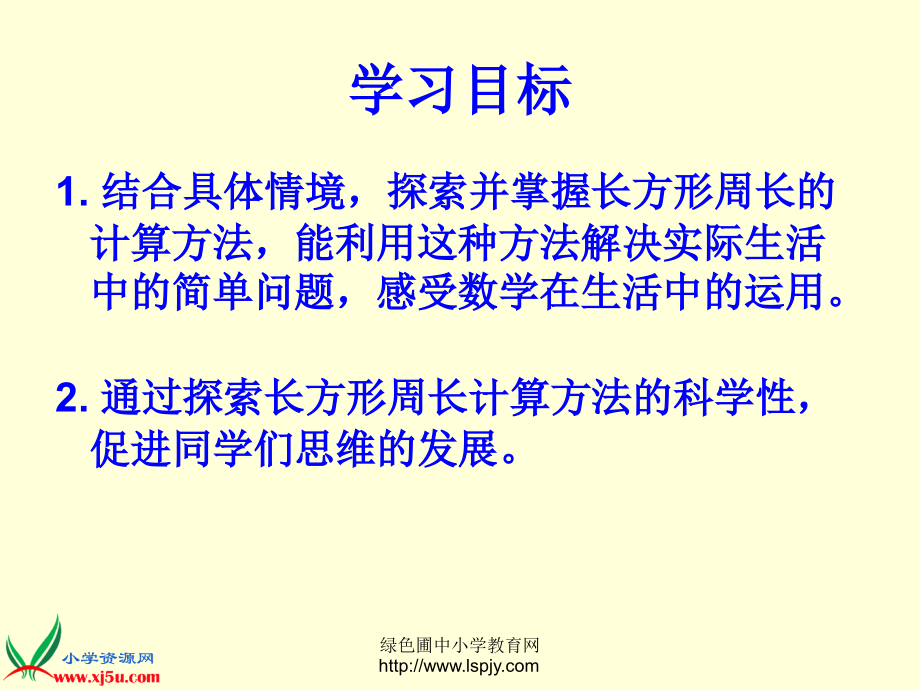 学习目标

1. 结合具体情境，探索并掌握长方形周长的计算方法，能利用这种方法解决实际生活中的简单问题，感受数学在生活中的运用。

2. 通过探索长方形周长计算方法的科学性，促进同学们思维的发展。

小学资源网
www.xj5u.com

绿色圃中小学教育网
http://www.lspjy.com